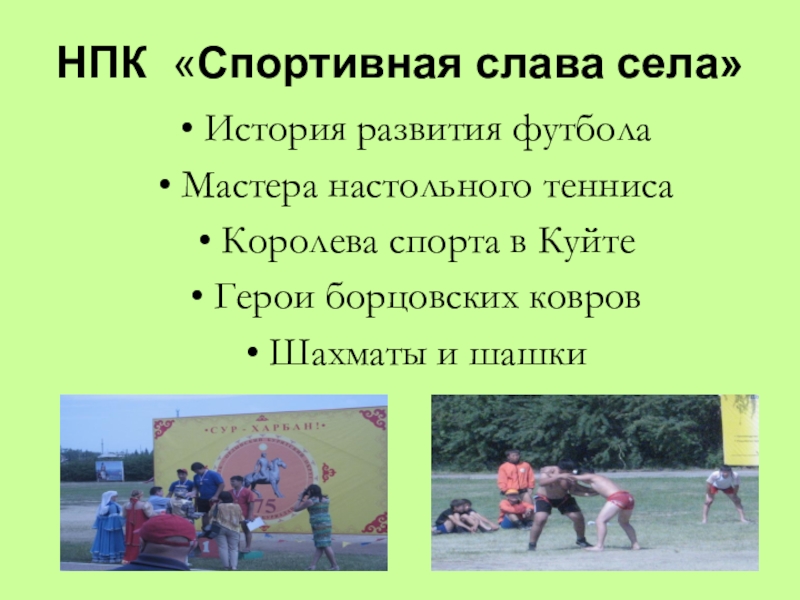 НПК «Спортивная слава села»

• История развития футбола
• Мастера настольного тенниса
• Королева спорта в Куйте
• Герои борцовских ковров
• Шахматы и шашки

•СУР - ХАРБАН!•

75